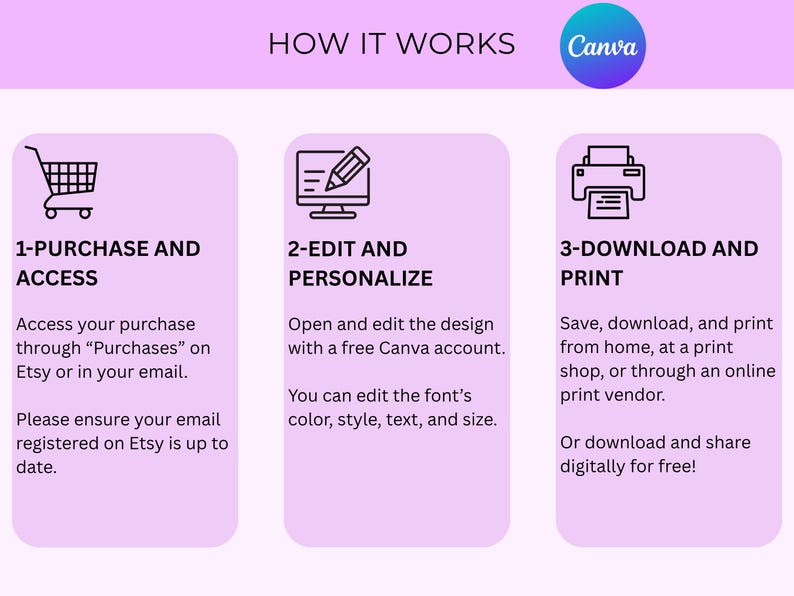 HOW IT WORKS

Canva

1-PURCHASE AND ACCESS

Access your purchase through “Purchases” on Etsy or in your email.

Please ensure your email registered on Etsy is up to date.

2-EDIT AND PERSONALIZE

Open and edit the design with a free Canva account.

You can edit the font’s color, style, text, and size.

3-DOWNLOAD AND PRINT

Save, download, and print from home, at a print shop, or through an online print vendor.

Or download and share digitally for free!